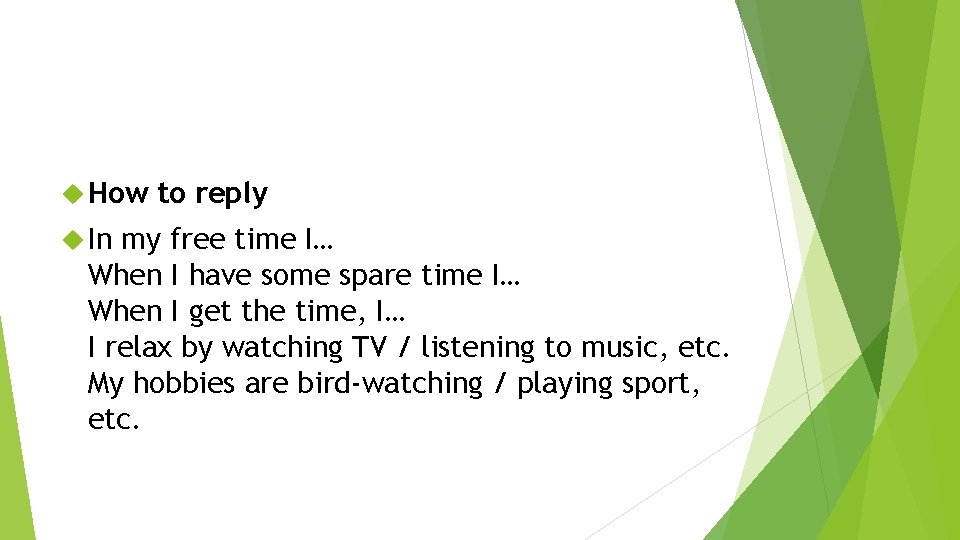 How to reply

In my free time I…
When I have some spare time I…
When I get the time, I…
I relax by watching TV / listening to music, etc.
My hobbies are bird-watching / playing sport, etc.